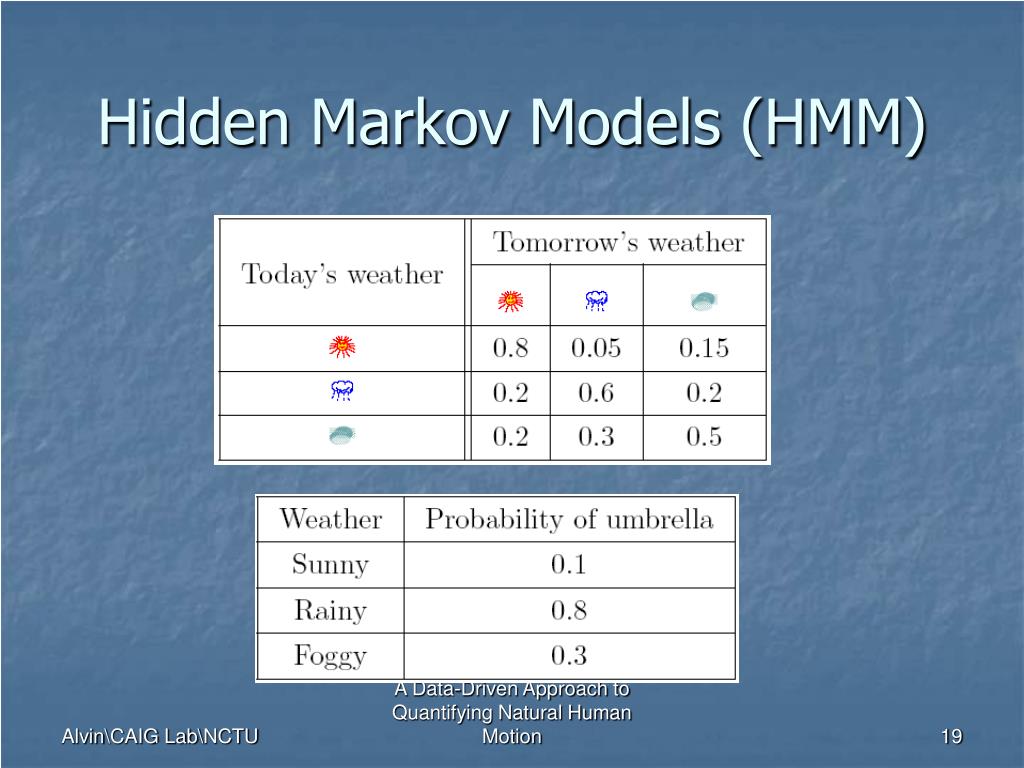 Hidden Markov Models (HMM)

| Today's weather | Tomorrow's weather | | |
|---|---|---|---|
| | | | |
| | 0.8 | 0.05 | 0.15 |
| | 0.2 | 0.6 | 0.2 |
| | 0.2 | 0.3 | 0.5 |

| Weather | Probability of umbrella |
|---|---|
| Sunny | 0.1 |
| Rainy | 0.8 |
| Foggy | 0.3 |

Alvin\CAIG Lab\NCTU

A Data-Driven Approach to Quantifying Natural Human Motion

19